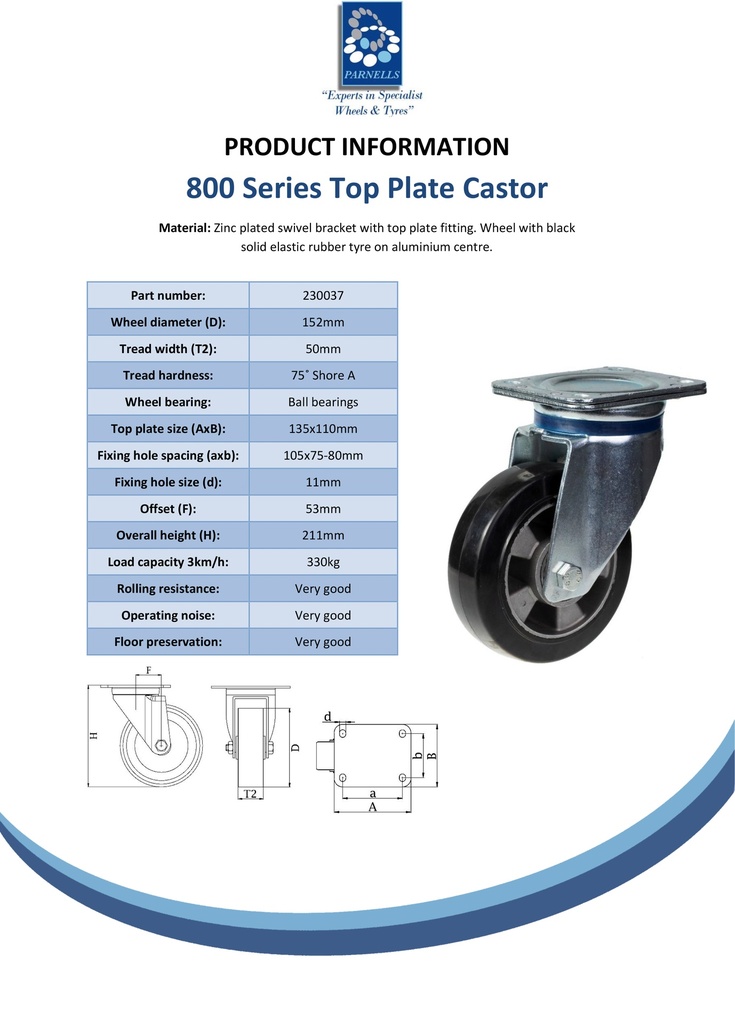 PARNELLS
"Experts in Specialist Wheels & Tyres"

PRODUCT INFORMATION
800 Series Top Plate Castor

Material: Zinc plated swivel bracket with top plate fitting. Wheel with black solid elastic rubber tyre on aluminium centre.

| Part number: | 230037 |
|---|---|
| Wheel diameter (D): | 152mm |
| Tread width (T2): | 50mm |
| Tread hardness: | 75˚ Shore A |
| Wheel bearing: | Ball bearings |
| Top plate size (AxB): | 135x110mm |
| Fixing hole spacing (axb): | 105x75-80mm |
| Fixing hole size (d): | 11mm |
| Offset (F): | 53mm |
| Overall height (H): | 211mm |
| Load capacity 3km/h: | 330kg |
| Rolling resistance: | Very good |
| Operating noise: | Very good |
| Floor preservation: | Very good |

F
H
D
T2
d
b
B
a
A